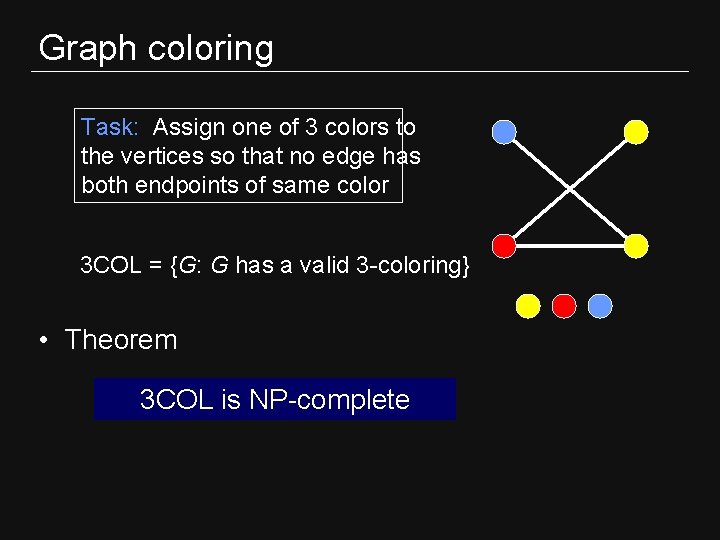 Graph coloring

Task: Assign one of 3 colors to the vertices so that no edge has both endpoints of same color

3COL = {G: G has a valid 3-coloring}

• Theorem

3COL is NP-complete